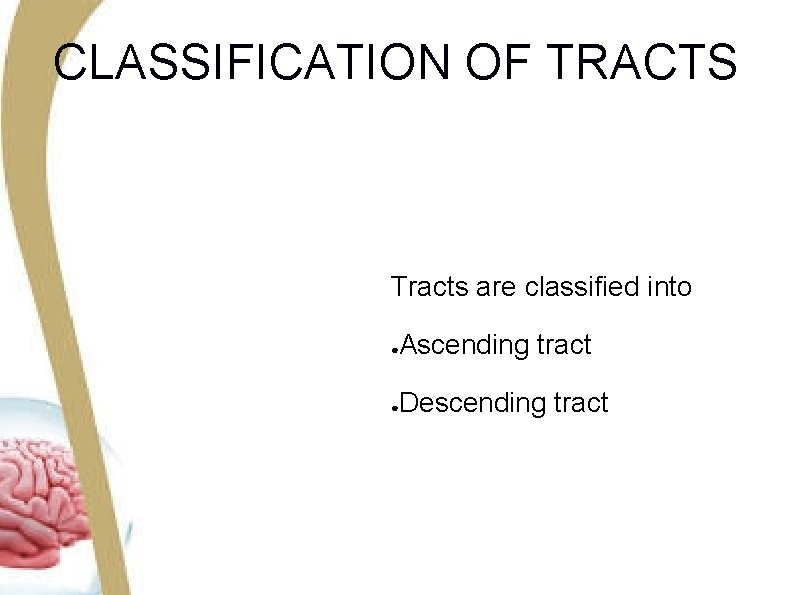 CLASSIFICATION OF TRACTS

Tracts are classified into

●Ascending tract

●Descending tract